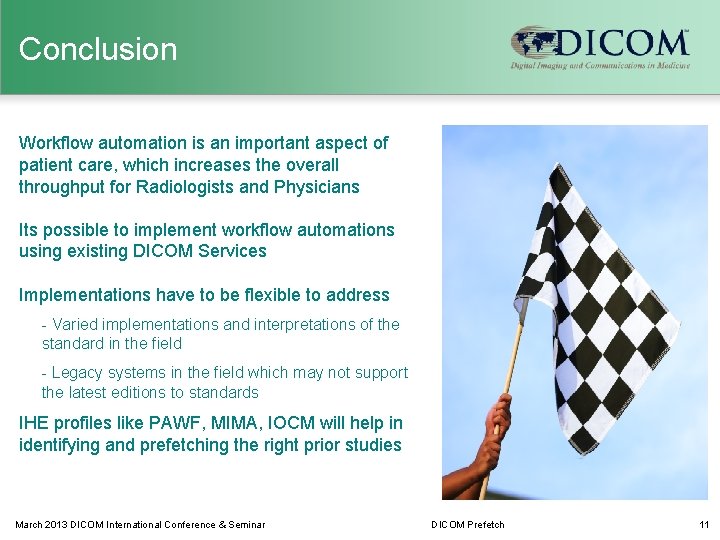 Conclusion

DICOM™
Digital Imaging and Communications in Medicine

Workflow automation is an important aspect of patient care, which increases the overall throughput for Radiologists and Physicians

Its possible to implement workflow automations using existing DICOM Services

Implementations have to be flexible to address

- Varied implementations and interpretations of the standard in the field

- Legacy systems in the field which may not support the latest editions to standards

IHE profiles like PAWF, MIMA, IOCM will help in identifying and prefetching the right prior studies

March 2013 DICOM International Conference & Seminar DICOM Prefetch 11